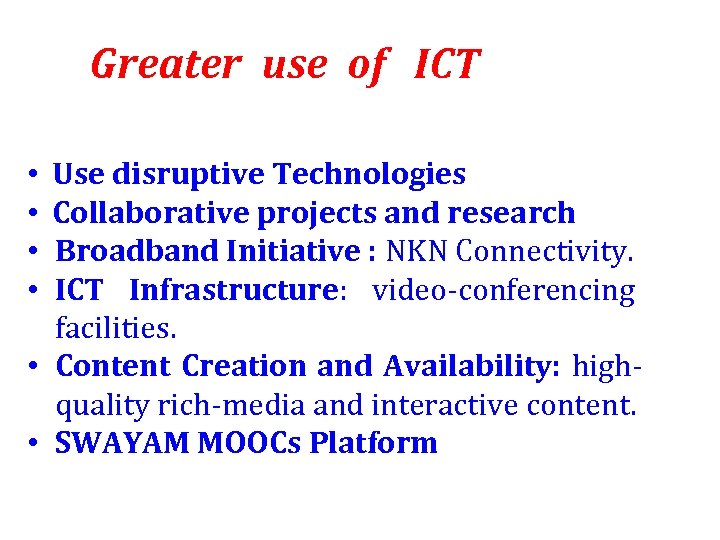 Greater use of ICT

• Use disruptive Technologies
• Collaborative projects and research
• Broadband Initiative : NKN Connectivity.
• ICT Infrastructure: video-conferencing facilities.
• Content Creation and Availability: high-quality rich-media and interactive content.
• SWAYAM MOOCs Platform